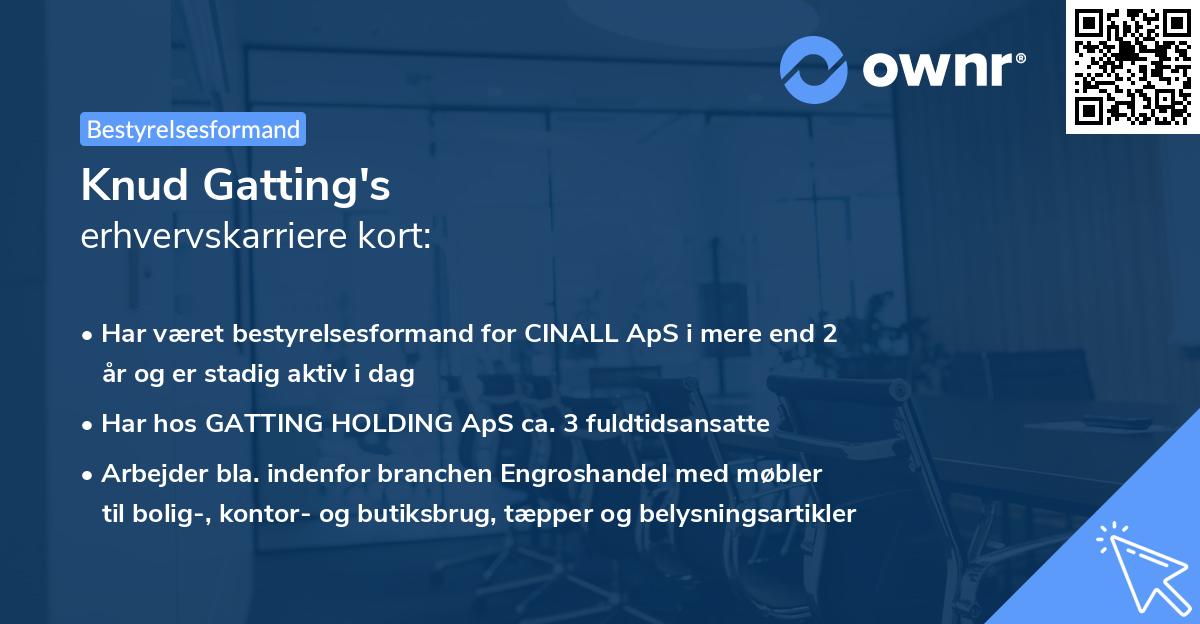 ownr®

Bestyrelsesformand

Knud Gatting's
erhvervskarriere kort:

• Har været bestyrelsesformand for CINALL ApS i mere end 2 år og er stadig aktiv i dag
• Har hos GATTING HOLDING ApS ca. 3 fuldtidsansatte
• Arbejder bla. indenfor branchen Engroshandel med møbler til bolig-, kontor- og butiksbrug, tæpper og belysningsartikler